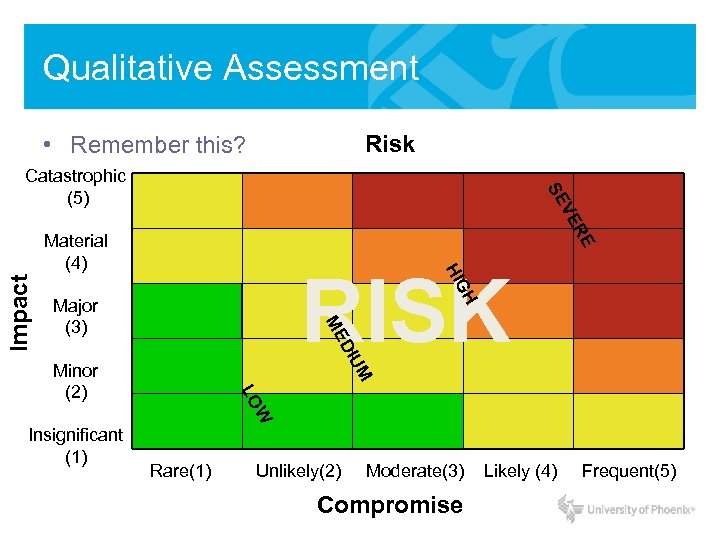 Qualitative Assessment

• Remember this?

Risk

Impact

Catastrophic (5)

Material (4)

Major (3)

Minor (2)

Insignificant (1)

SEVERE

HIGH

RISK

MEDIUM

LOW

Rare(1) Unlikely(2) Moderate(3) Likely (4) Frequent(5)

Compromise

University of Phoenix®